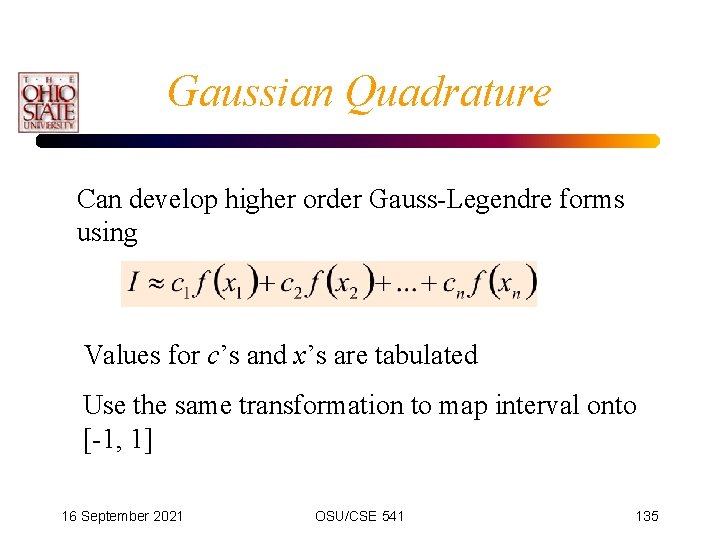 THE OHIO STATE UNIVERSITY

Gaussian Quadrature

Can develop higher order Gauss-Legendre forms using

$I \approx c_1 f(x_1) + c_2 f(x_2) + \ldots + c_n f(x_n)$

Values for $c$'s and $x$'s are tabulated

Use the same transformation to map interval onto [-1, 1]

16 September 2021

OSU/CSE 541

135